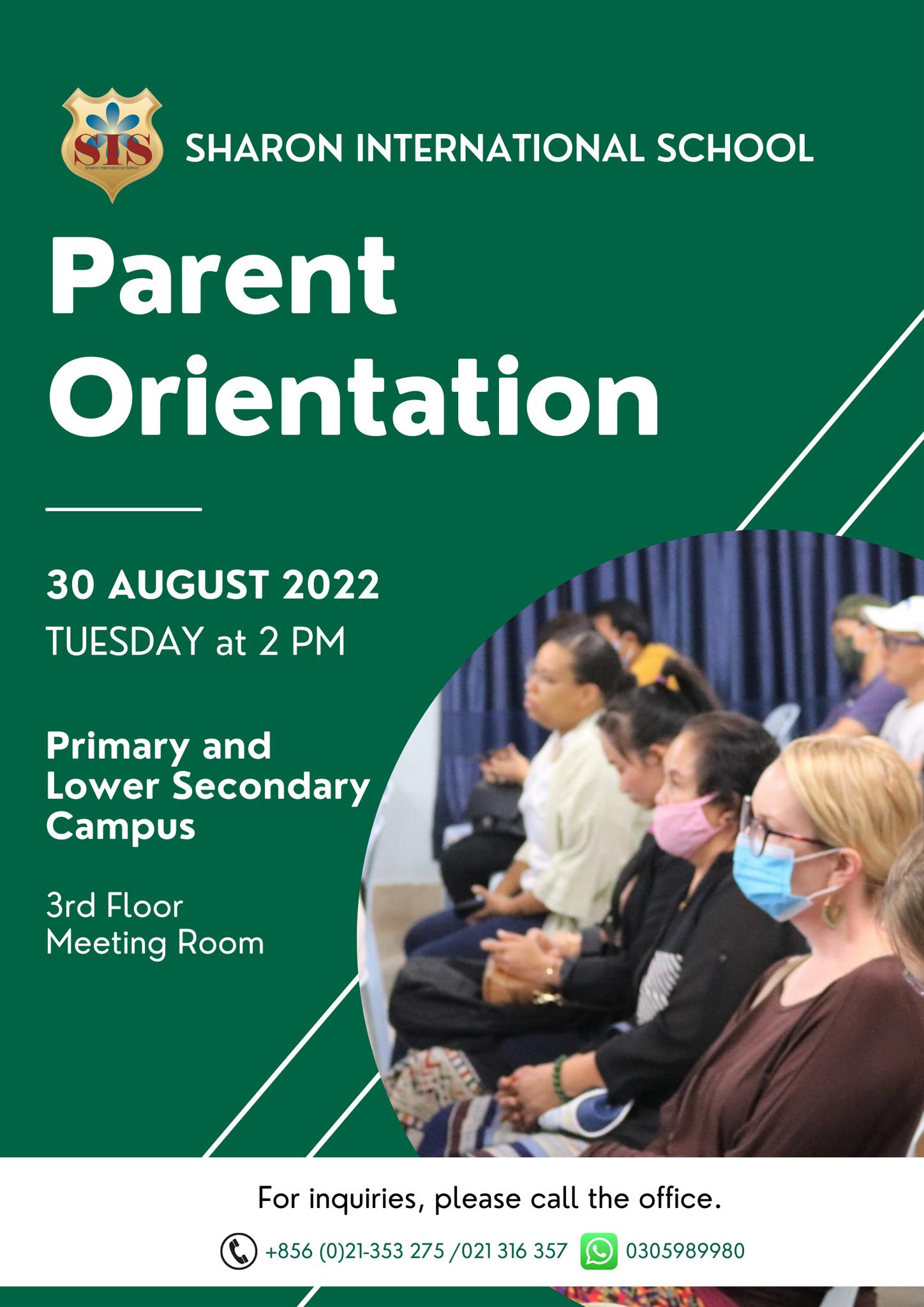 SIS
Sharon International School

SHARON INTERNATIONAL SCHOOL

Parent Orientation

30 AUGUST 2022
TUESDAY at 2 PM

Primary and Lower Secondary Campus

3rd Floor Meeting Room

For inquiries, please call the office.

+856 (0)21-353 275 /021 316 357 0305989980